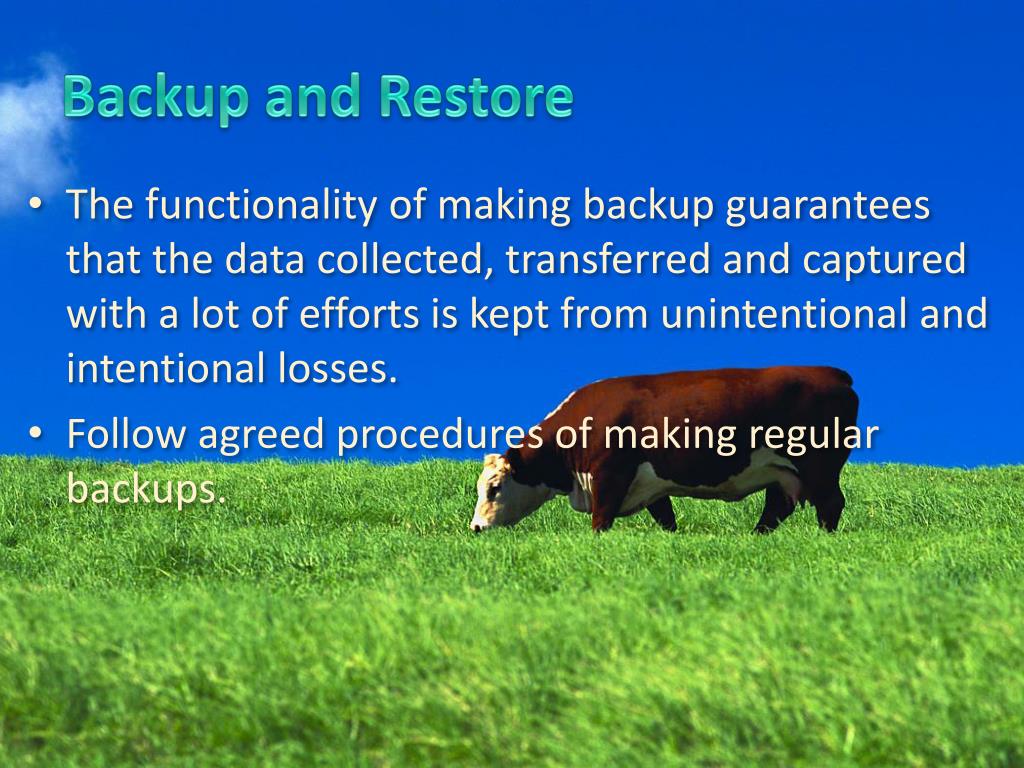 Backup and Restore

• The functionality of making backup guarantees that the data collected, transferred and captured with a lot of efforts is kept from unintentional and intentional losses.

• Follow agreed procedures of making regular backups.